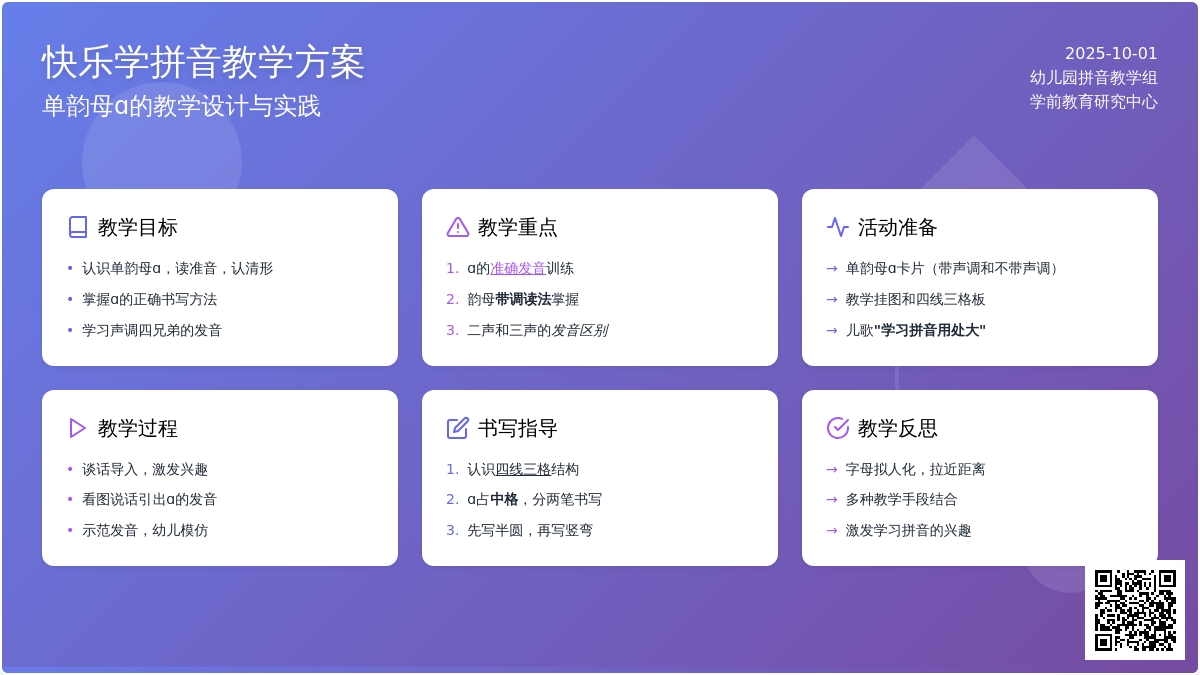 快乐学拼音教学方案
单韵母ɑ的教学设计与实践

2025-10-01
幼儿园拼音教学组
学前教育研究中心

教学目标
• 认识单韵母ɑ，读准音，认清形
• 掌握ɑ的正确书写方法
• 学习声调四兄弟的发音

教学重点
1. ɑ的准确发音训练
2. 韵母带调读法掌握
3. 二声和三声的发音区别

活动准备
→ 单韵母ɑ卡片（带声调和不带声调）
→ 教学挂图和四线三格板
→ 儿歌"学习拼音用处大"

教学过程
• 谈话导入，激发兴趣
• 看图说话引出ɑ的发音
• 示范发音，幼儿模仿

书写指导
1. 认识四线三格结构
2. ɑ占中格，分两笔书写
3. 先写半圆，再写竖弯

教学反思
→ 字母拟人化，拉近距离
→ 多种教学手段结合
→ 激发学习拼音的兴趣